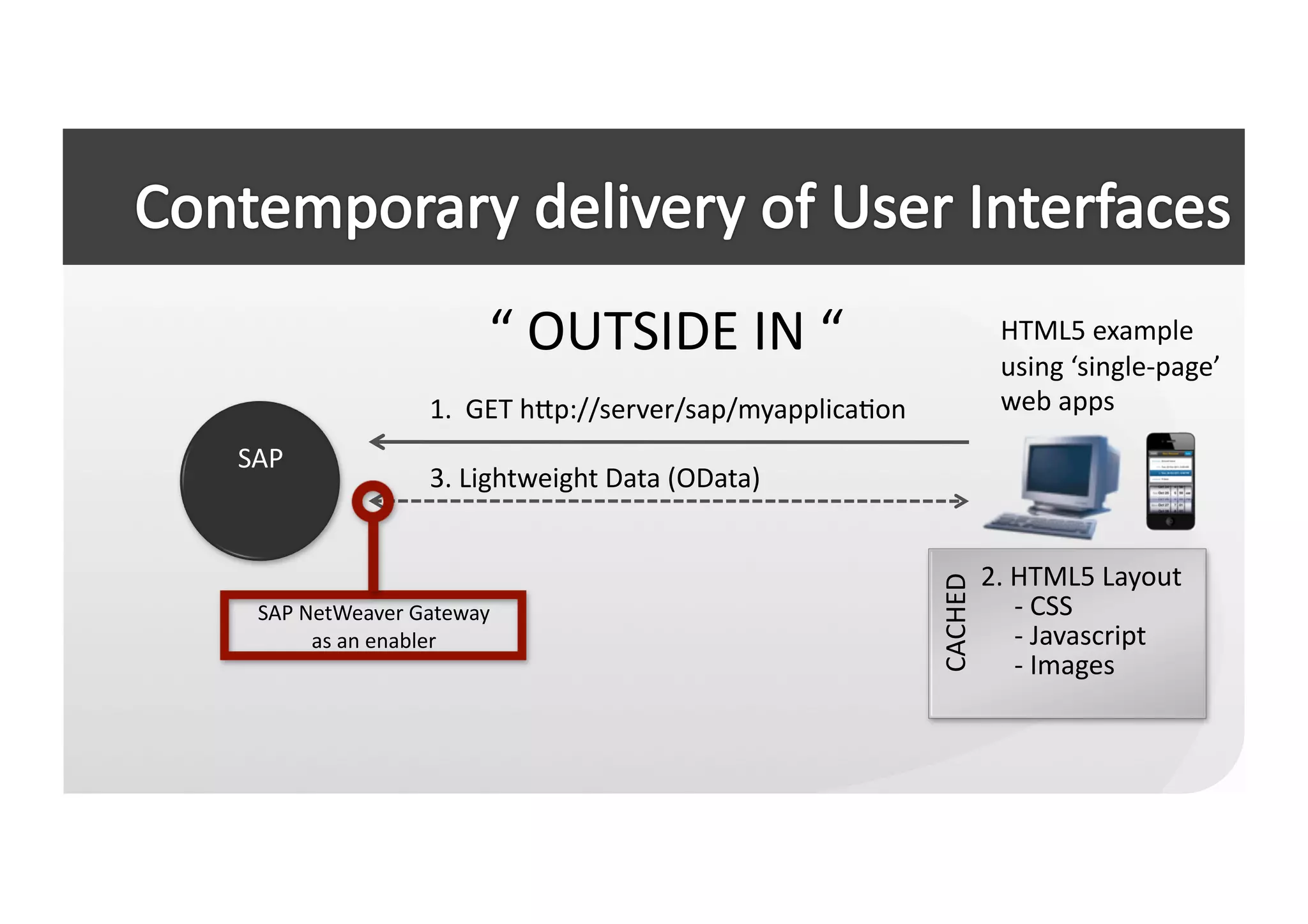 Contemporary delivery of User Interfaces

“ OUTSIDE IN “

HTML5 example using ‘single-page’ web apps

1. GET http://server/sap/myapplication

SAP

3. Lightweight Data (OData)

SAP NetWeaver Gateway as an enabler

CACHED

2. HTML5 Layout
- CSS
- Javascript
- Images